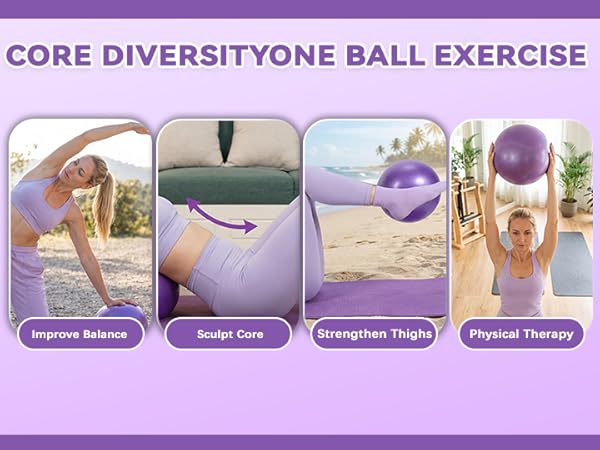 CORE DIVERSITYONE BALL EXERCISE

Improve Balance

Sculpt Core

Strengthen Thighs

Physical Therapy